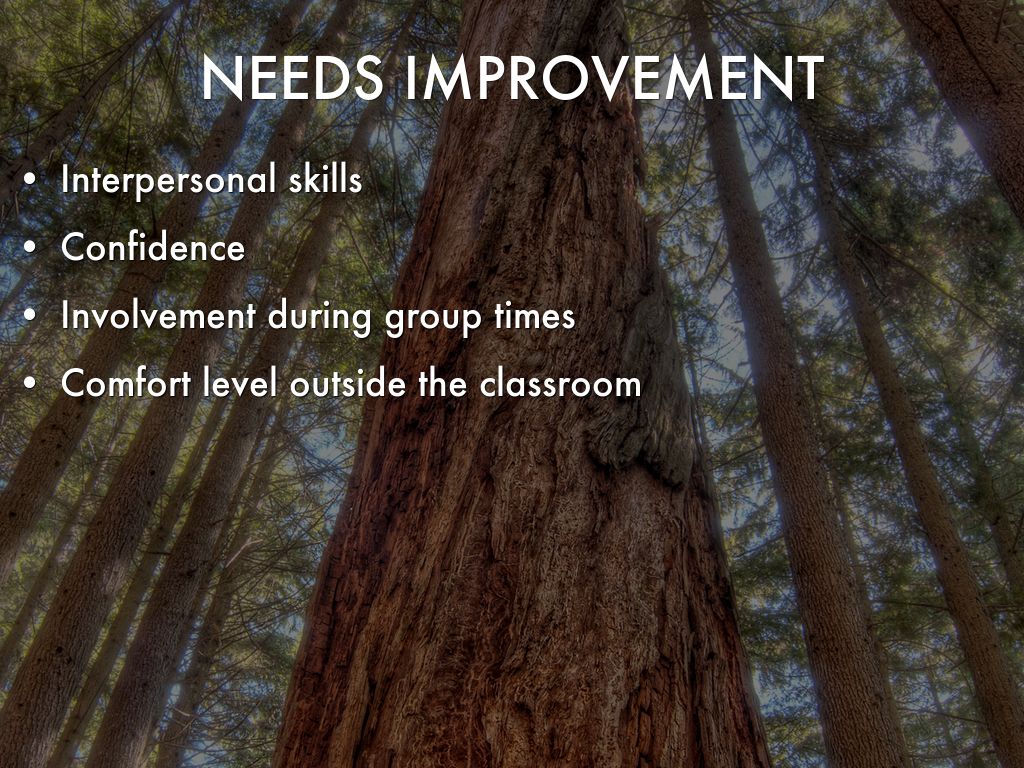 NEEDS IMPROVEMENT

• Interpersonal skills
• Confidence
• Involvement during group times
• Comfort level outside the classroom